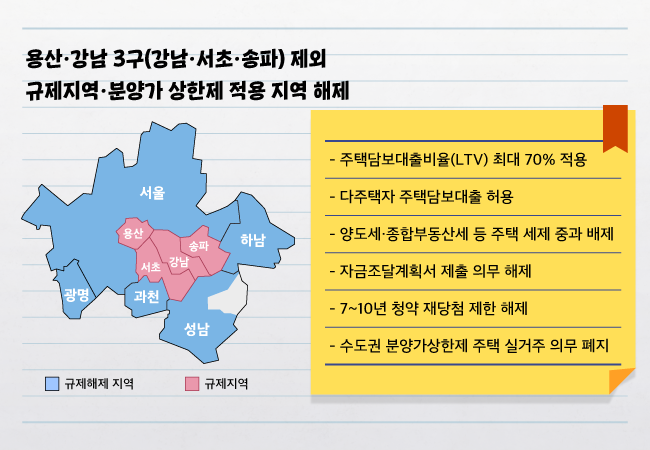 용산·강남 3구(강남·서초·송파) 제외
규제지역·분양가 상한제 적용 지역 해제

서울
용산
송파
하남
서초
강남
광명
과천
성남

규제해제 지역
규제지역

- 주택담보대출비율(LTV) 최대 70% 적용
- 다주택자 주택담보대출 허용
- 양도세·종합부동산세 등 주택 세제 중과 배제
- 자금조달계획서 제출 의무 해제
- 7~10년 청약 재당첨 제한 해제
- 수도권 분양가상한제 주택 실거주 의무 폐지